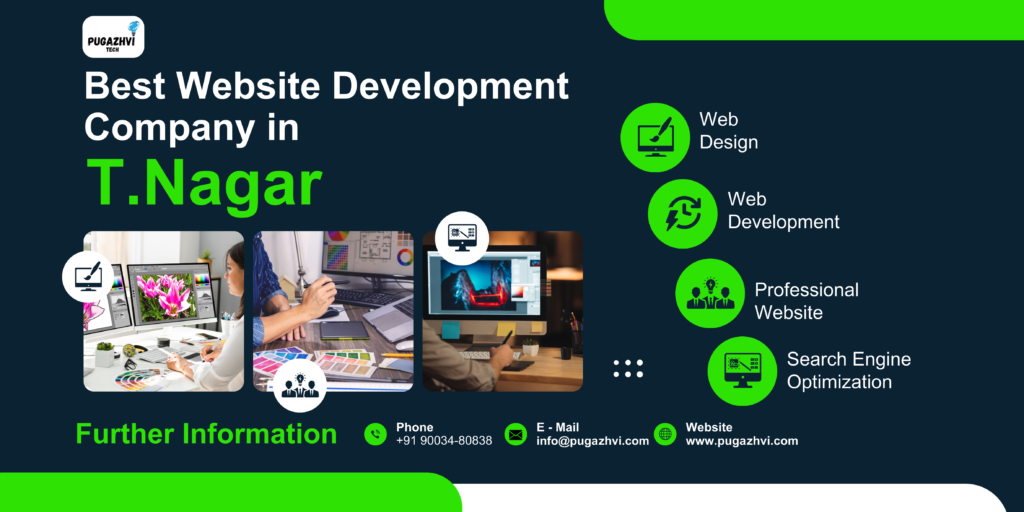 PUGAZHVI TECH

Best Website Development Company in

T.Nagar

Web Design

Web Development

Professional Website

Search Engine Optimization

Further Information

Phone
+91 90034-80838

E - Mail
info@pugazhvi.com

Website
www.pugazhvi.com